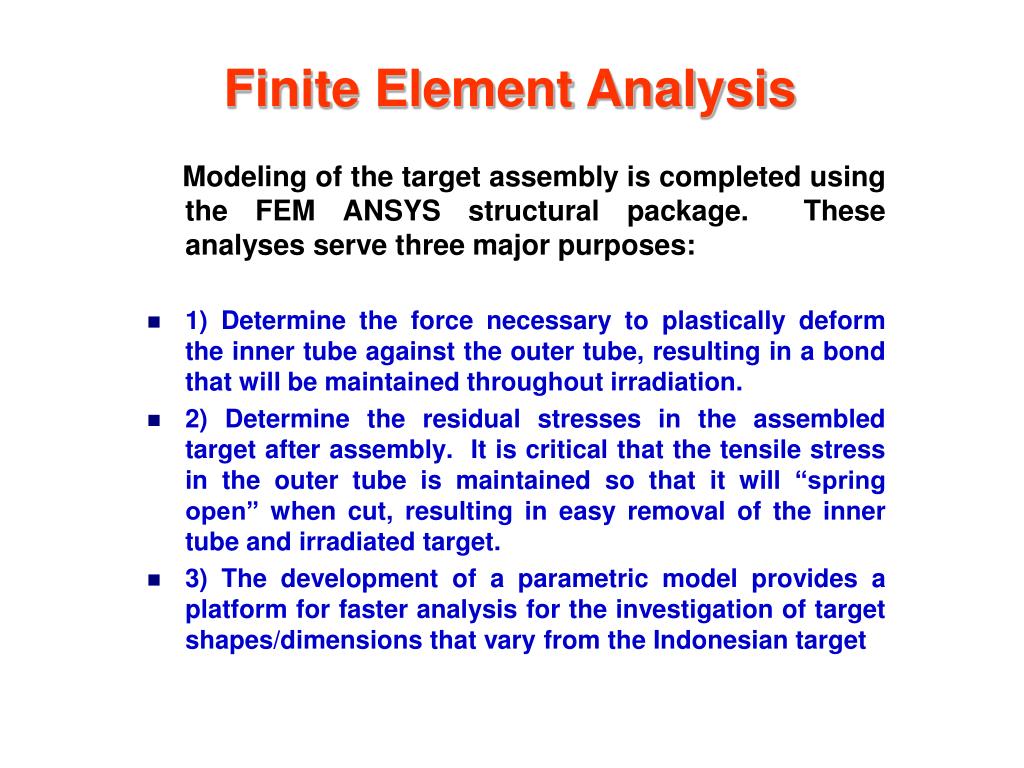 Finite Element Analysis

Modeling of the target assembly is completed using the FEM ANSYS structural package. These analyses serve three major purposes:

1) Determine the force necessary to plastically deform the inner tube against the outer tube, resulting in a bond that will be maintained throughout irradiation.

2) Determine the residual stresses in the assembled target after assembly. It is critical that the tensile stress in the outer tube is maintained so that it will “spring open” when cut, resulting in easy removal of the inner tube and irradiated target.

3) The development of a parametric model provides a platform for faster analysis for the investigation of target shapes/dimensions that vary from the Indonesian target